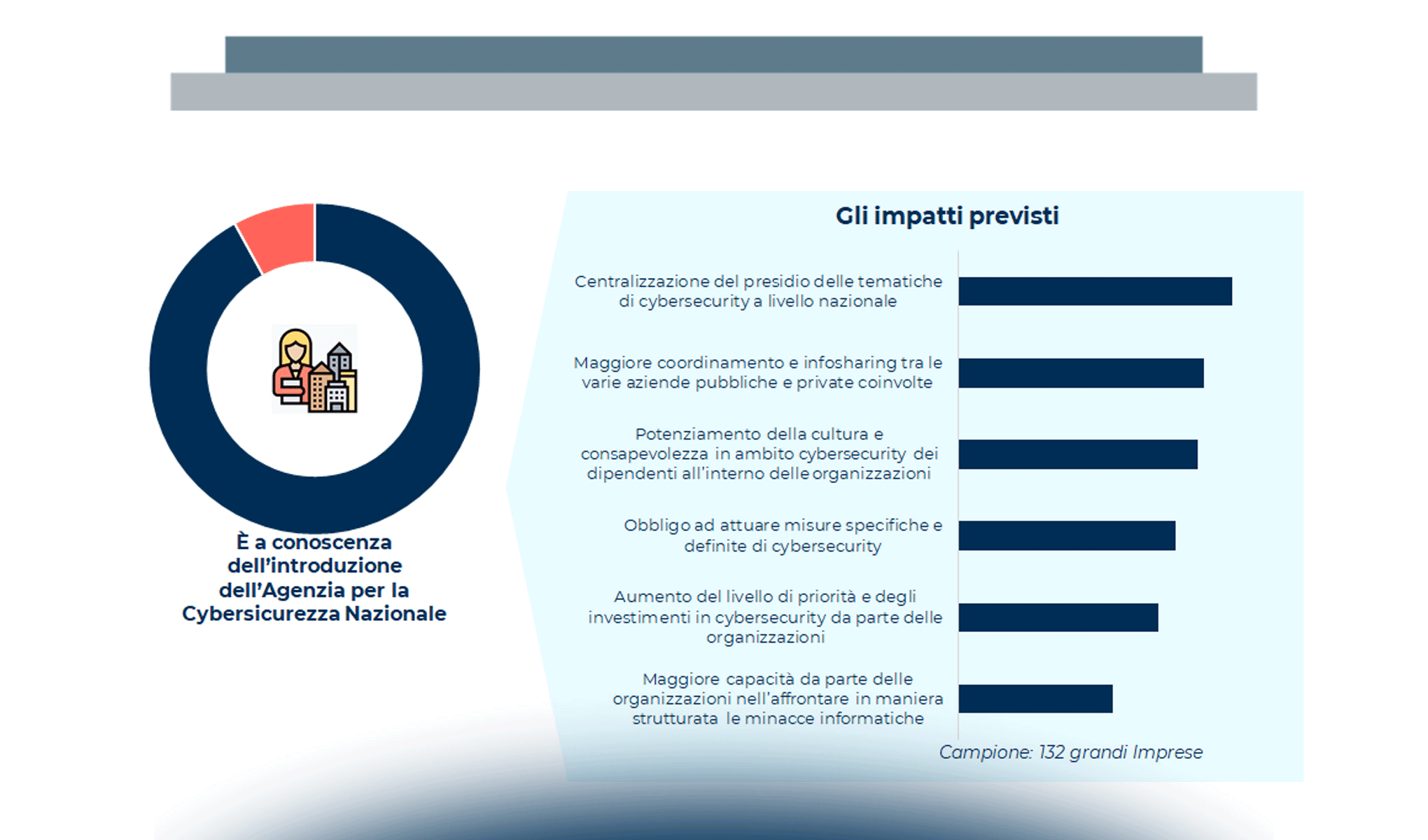 È a conoscenza dell'introduzione dell'Agenzia per la Cybersicurezza Nazionale

Gli impatti previsti

Centralizzazione del presidio delle tematiche di cybersecurity a livello nazionale

Maggiore coordinamento e infosharing tra le varie aziende pubbliche e private coinvolte

Potenziamento della cultura e consapevolezza in ambito cybersecurity dei dipendenti all'interno delle organizzazioni

Obbligo ad attuare misure specifiche e definite di cybersecurity

Aumento del livello di priorità e degli investimenti in cybersecurity da parte delle organizzazioni

Maggiore capacità da parte delle organizzazioni nell'affrontare in maniera strutturata le minacce informatiche

Campione: 132 grandi Imprese